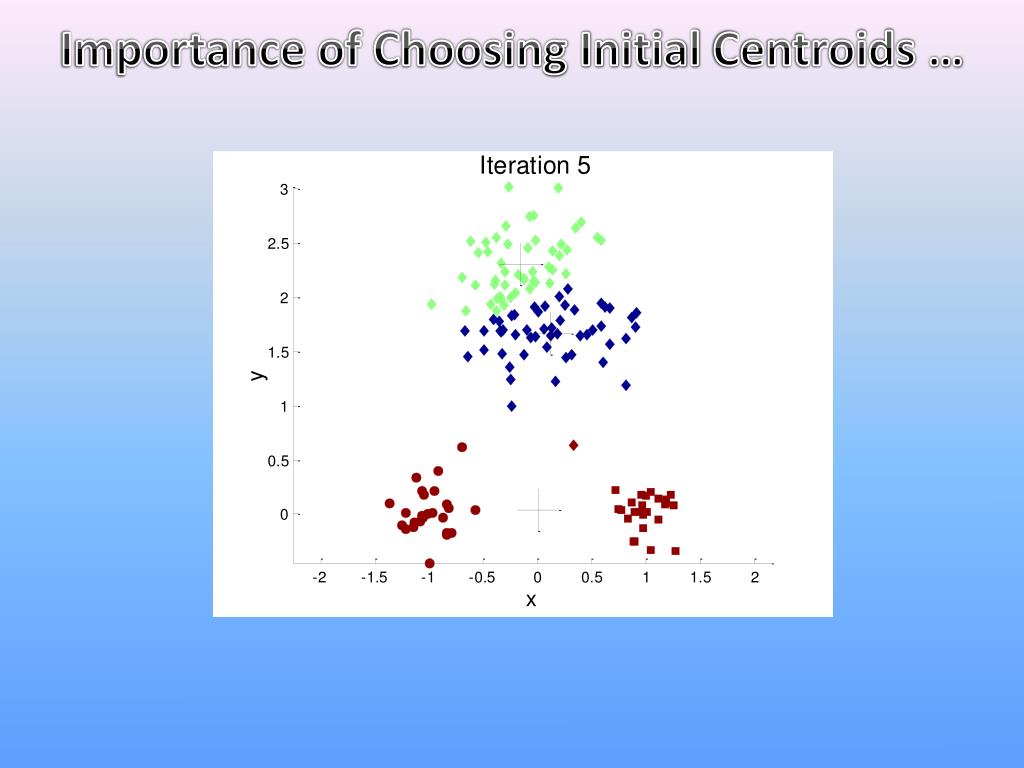 Importance of Choosing Initial Centroids …

Iteration 5

3
2.5
2
1.5
1
0.5
0

y

-2 -1.5 -1 -0.5 0 0.5 1 1.5 2

x